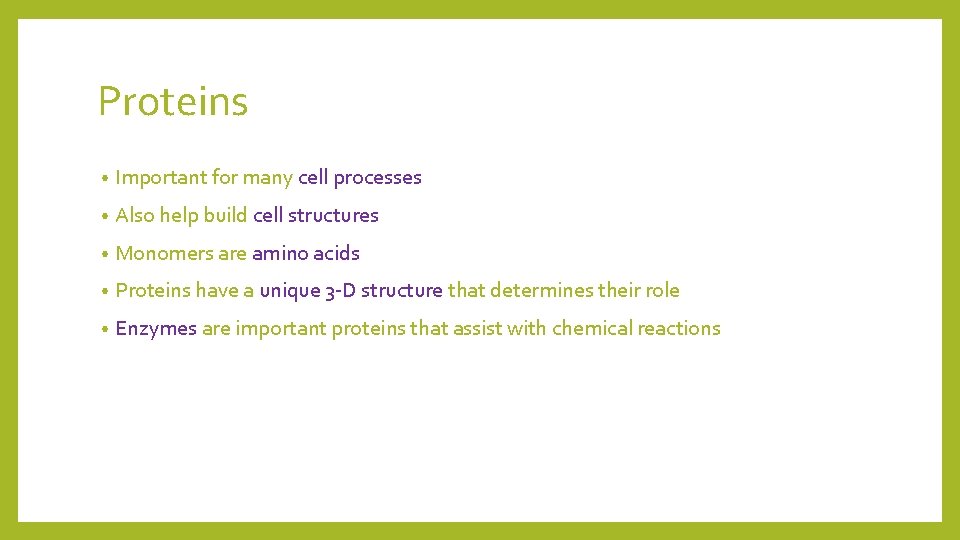 Proteins

• Important for many cell processes
• Also help build cell structures
• Monomers are amino acids
• Proteins have a unique 3-D structure that determines their role
• Enzymes are important proteins that assist with chemical reactions